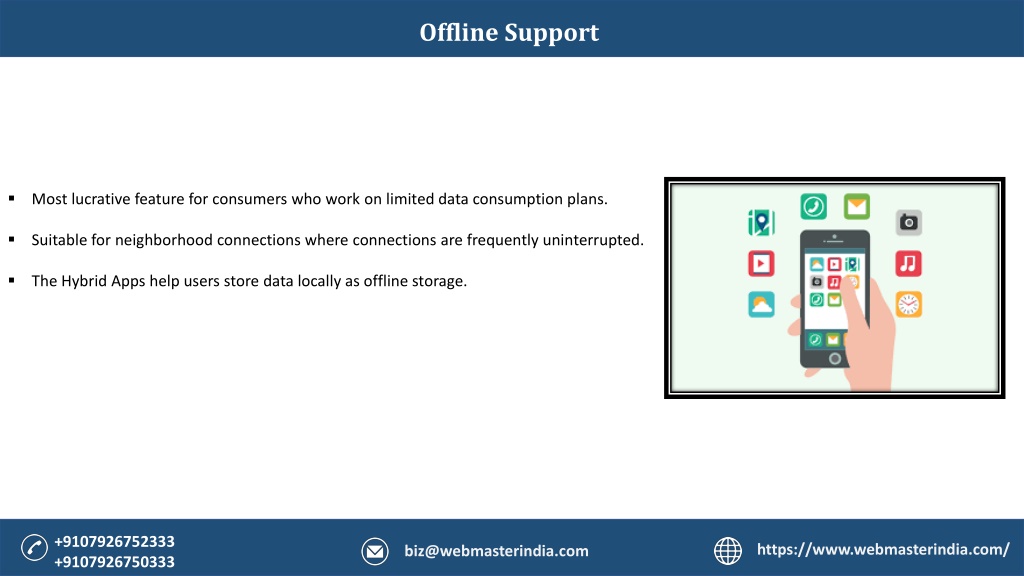 Offline Support

▪ Most lucrative feature for consumers who work on limited data consumption plans.

▪ Suitable for neighborhood connections where connections are frequently uninterrupted.

▪ The Hybrid Apps help users store data locally as offline storage.

+9107926752333
+9107926750333

biz@webmasterindia.com

https://www.webmasterindia.com/